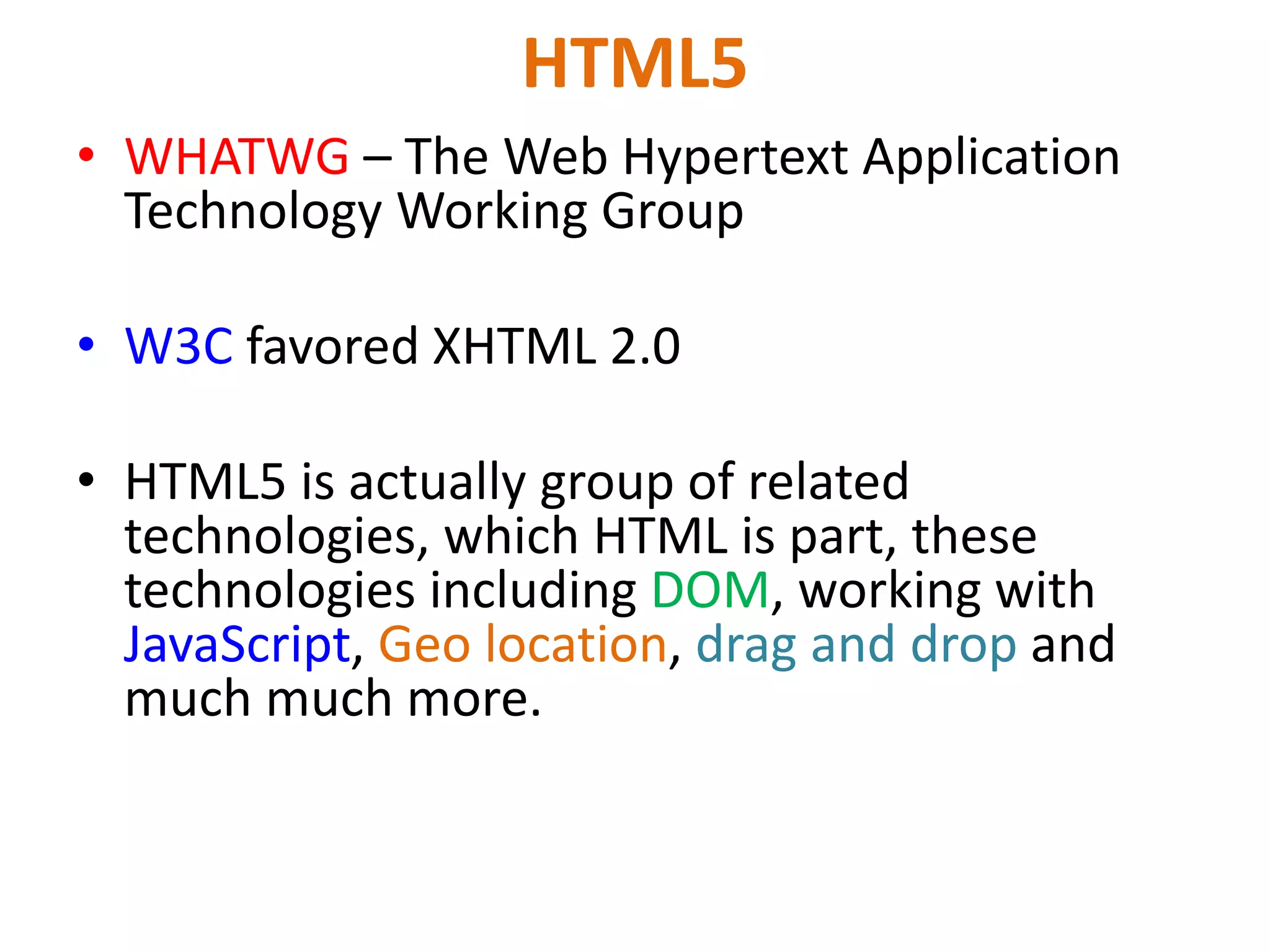 HTML5

• WHATWG – The Web Hypertext Application Technology Working Group

• W3C favored XHTML 2.0

• HTML5 is actually group of related technologies, which HTML is part, these technologies including DOM, working with JavaScript, Geo location, drag and drop and much much more.